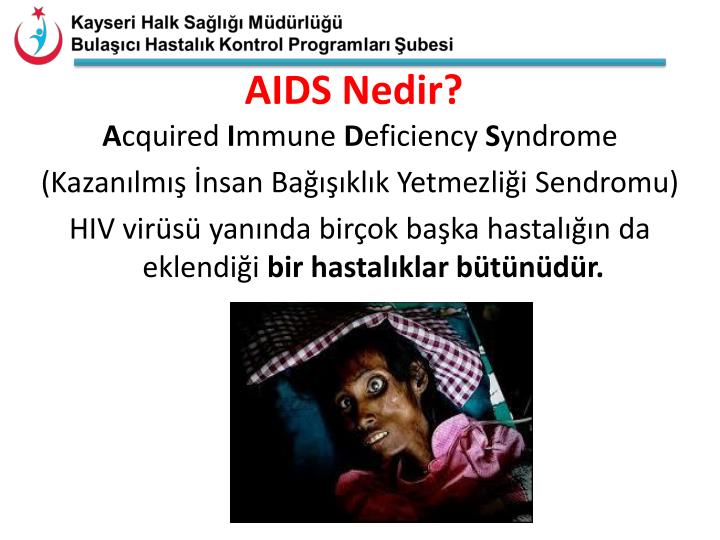 Kayseri Halk Sağlığı Müdürlüğü
Bulaşıcı Hastalık Kontrol Programları Şubesi

AIDS Nedir?

Acquired Immune Deficiency Syndrome

(Kazanılmış İnsan Bağışıklık Yetmezliği Sendromu)

HIV virüsü yanında birçok başka hastalığın da eklendiği bir hastalıklar bütünüdür.